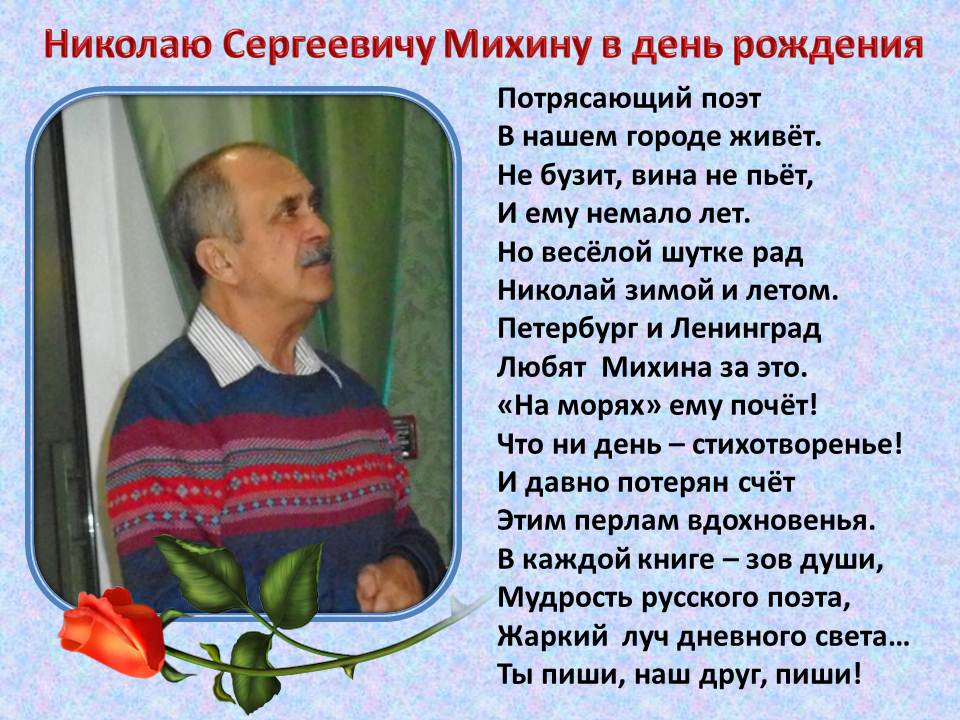 Николаю Сергеевичу Михину в день рождения

Потрясающий поэт
В нашем городе живёт.
Не бузит, вина не пьёт,
И ему немало лет.
Но весёлой шутке рад
Николай зимой и летом.
Петербург и Ленинград
Любят Михина за это.
«На морях» ему почёт!
Что ни день – стихотворенье!
И давно потерян счёт
Этим перлам вдохновенья.
В каждой книге – зов души,
Мудрость русского поэта,
Жаркий луч дневного света…
Ты пиши, наш друг, пиши!